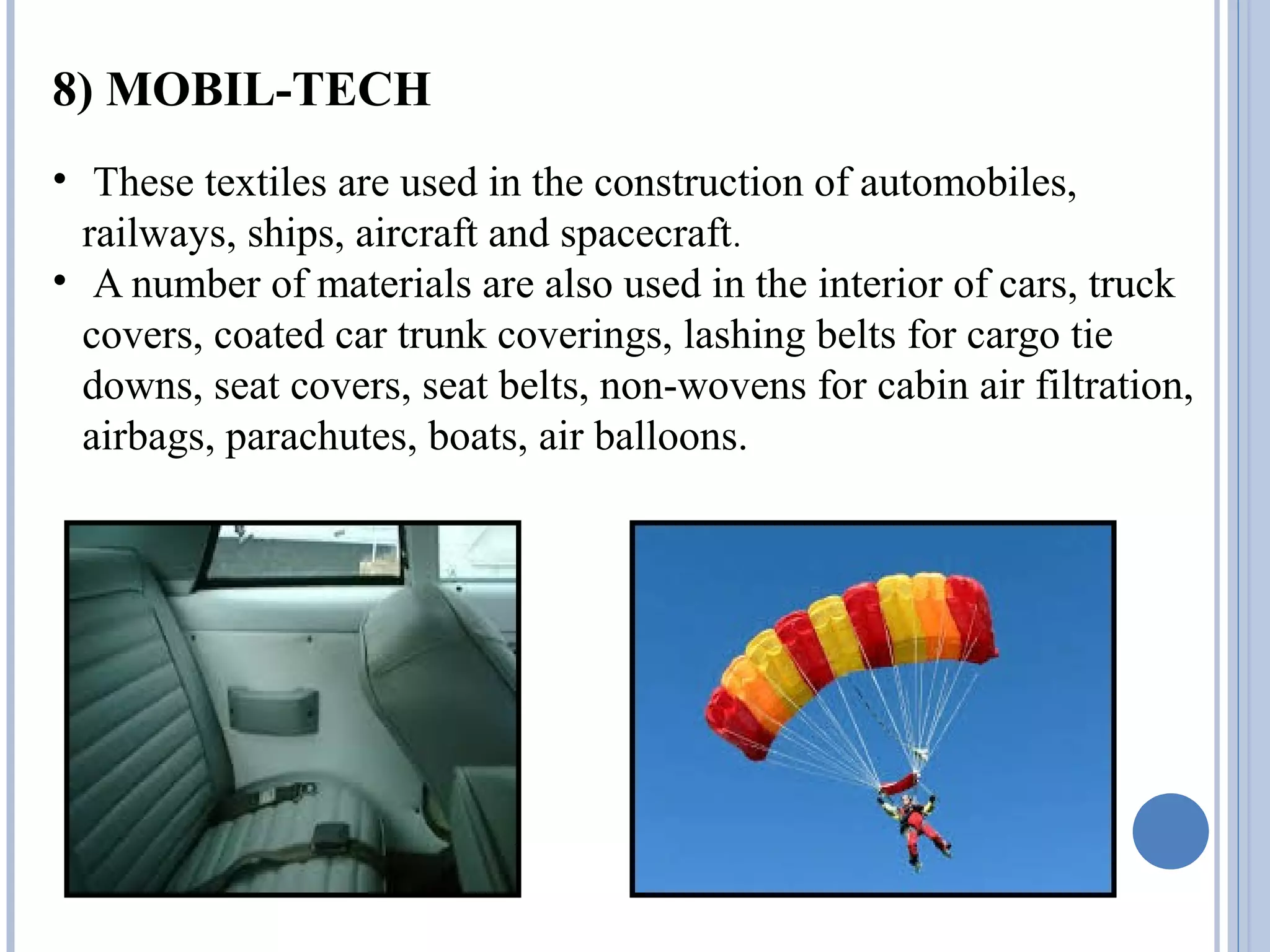 8) MOBIL-TECH

• These textiles are used in the construction of automobiles, railways, ships, aircraft and spacecraft.
• A number of materials are also used in the interior of cars, truck covers, coated car trunk coverings, lashing belts for cargo tie downs, seat covers, seat belts, non-wovens for cabin air filtration, airbags, parachutes, boats, air balloons.